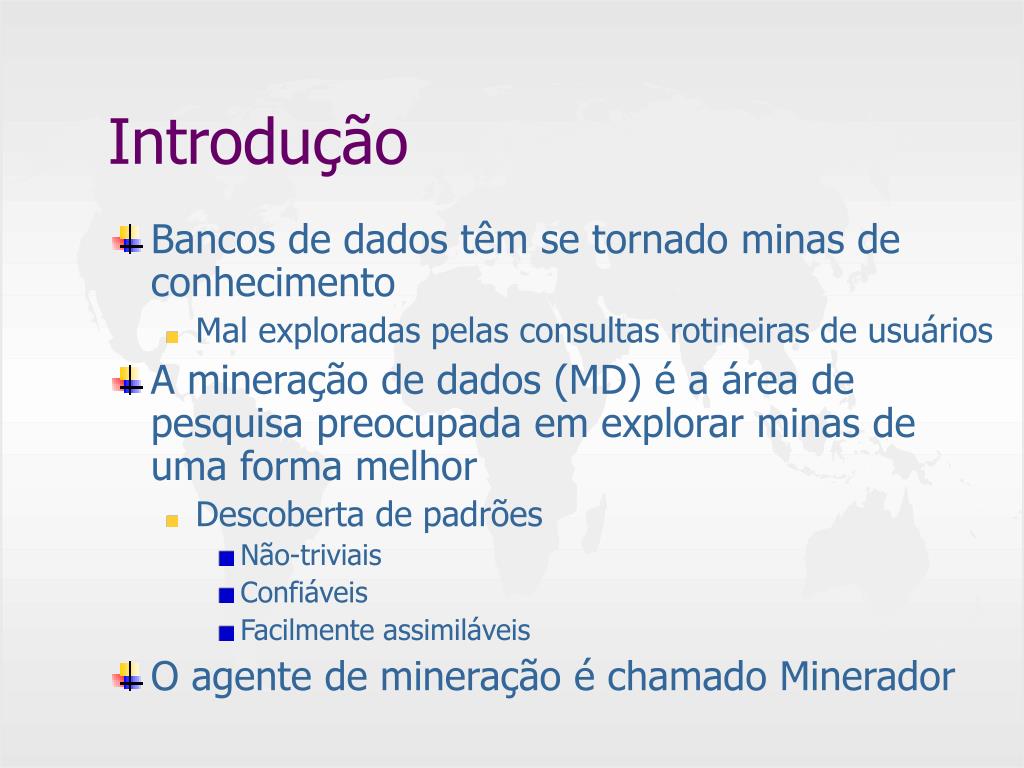 Introdução

Bancos de dados têm se tornado minas de conhecimento

Mal exploradas pelas consultas rotineiras de usuários

A mineração de dados (MD) é a área de pesquisa preocupada em explorar minas de uma forma melhor

Descoberta de padrões

Não-triviais

Confiáveis

Facilmente assimiláveis

O agente de mineração é chamado Minerador